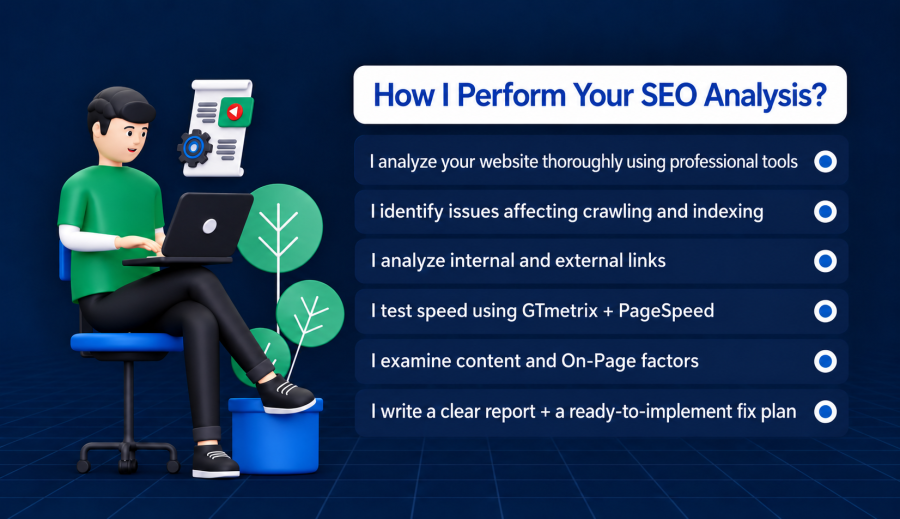 How I Perform Your SEO Analysis?

I analyze your website thoroughly using professional tools

I identify issues affecting crawling and indexing

I analyze internal and external links

I test speed using GTmetrix + PageSpeed

I examine content and On-Page factors

I write a clear report + a ready-to-implement fix plan